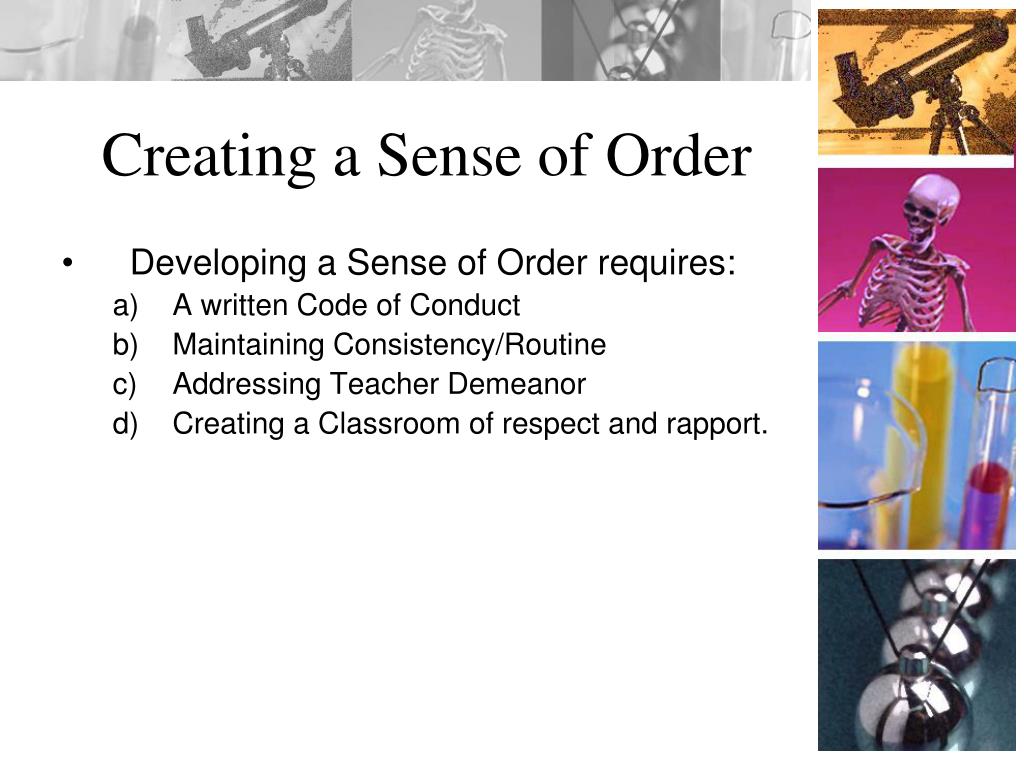 Creating a Sense of Order

• Developing a Sense of Order requires:
a) A written Code of Conduct
b) Maintaining Consistency/Routine
c) Addressing Teacher Demeanor
d) Creating a Classroom of respect and rapport.